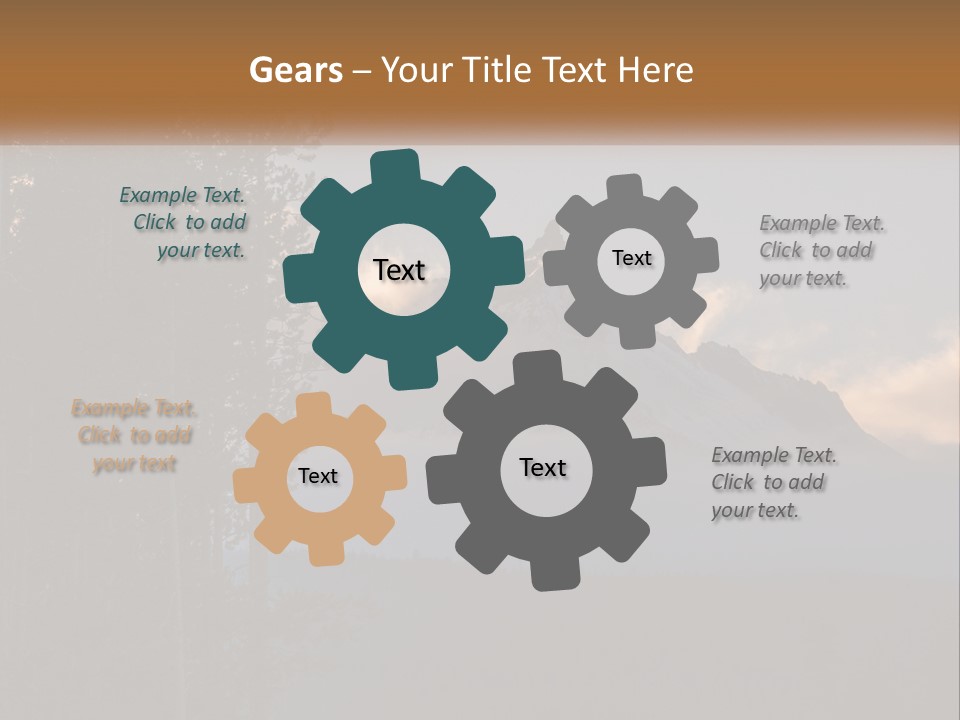 Gears – Your Title Text Here

Example Text. Click to add your text.

Text

Text

Example Text. Click to add your text.

Example Text. Click to add your text

Text

Text

Example Text. Click to add your text.